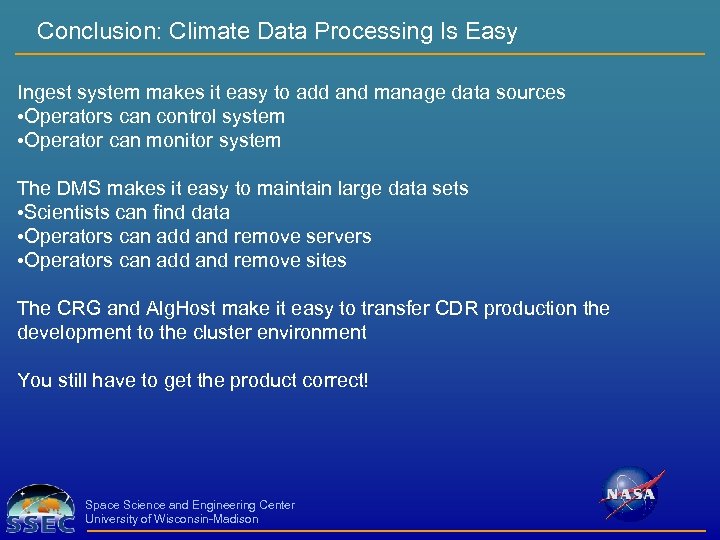 Conclusion: Climate Data Processing Is Easy

Ingest system makes it easy to add and manage data sources
•Operators can control system
•Operator can monitor system

The DMS makes it easy to maintain large data sets
•Scientists can find data
•Operators can add and remove servers
•Operators can add and remove sites

The CRG and AlgHost make it easy to transfer CDR production the development to the cluster environment

You still have to get the product correct!

SSEC
Space Science and Engineering Center
University of Wisconsin-Madison

NASA